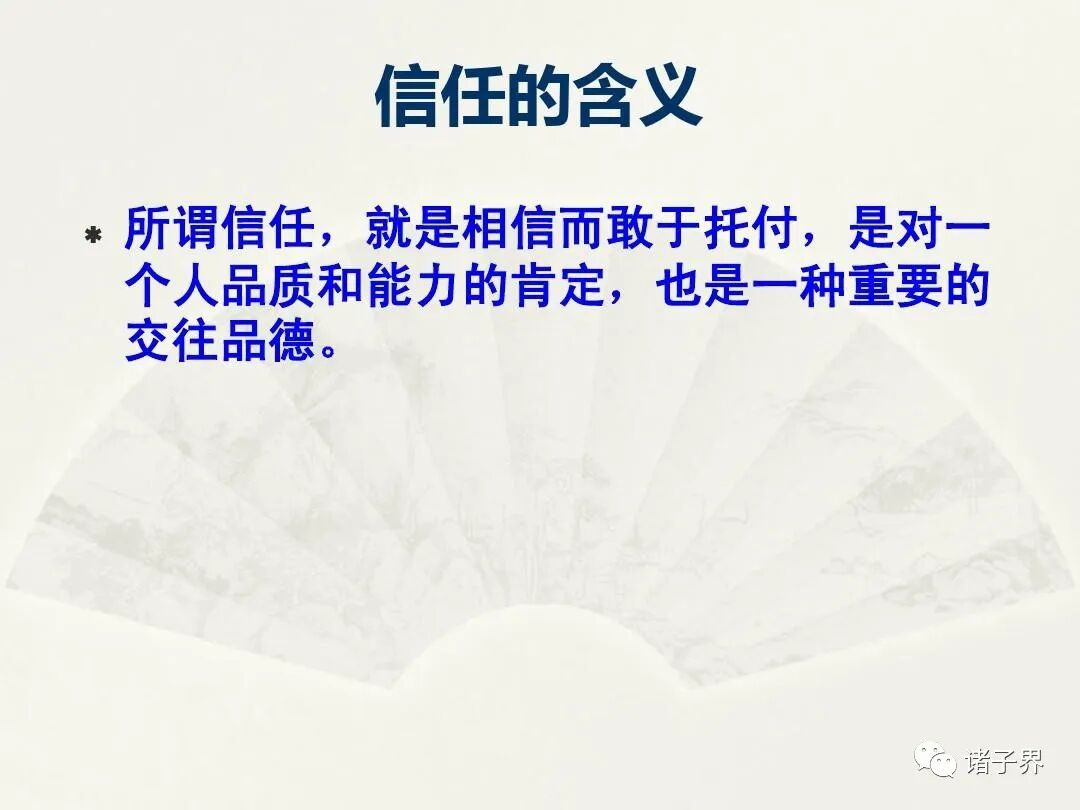 信任的含义

* 所谓信任，就是相信而敢于托付，是对一个人品质和能力的肯定，也是一种重要的交往品德。

诸子界